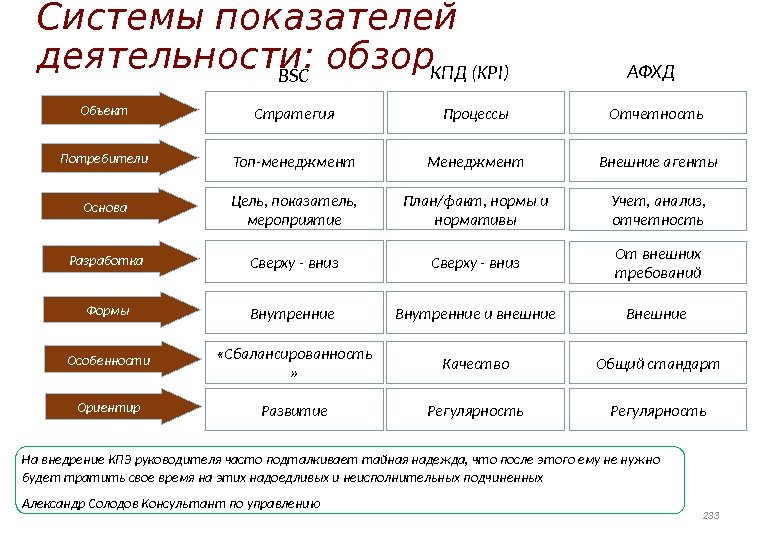 Системы показателей деятельности: обзор

| | BSC | КПД (KPI) | АФХД |
|---|---|---|---|
| Объект | Стратегия | Процессы | Отчетность |
| Потребители | Топ-менеджмент | Менеджмент | Внешние агенты |
| Основа | Цель, показатель, мероприятие | План/факт, нормы и нормативы | Учет, анализ, отчетность |
| Разработка | Сверху - вниз | Сверху - вниз | От внешних требований |
| Формы | Внутренние | Внутренние и внешние | Внешние |
| Особенности | «Сбалансированность» | Качество | Общий стандарт |
| Ориентир | Развитие | Регулярность | Регулярность |

На внедрение КПЭ руководителя часто подталкивает тайная надежда, что после этого ему не нужно будет тратить свое время на этих надоедливых и неисполнительных подчиненных

Александр Солодов Консультант по управлению

233